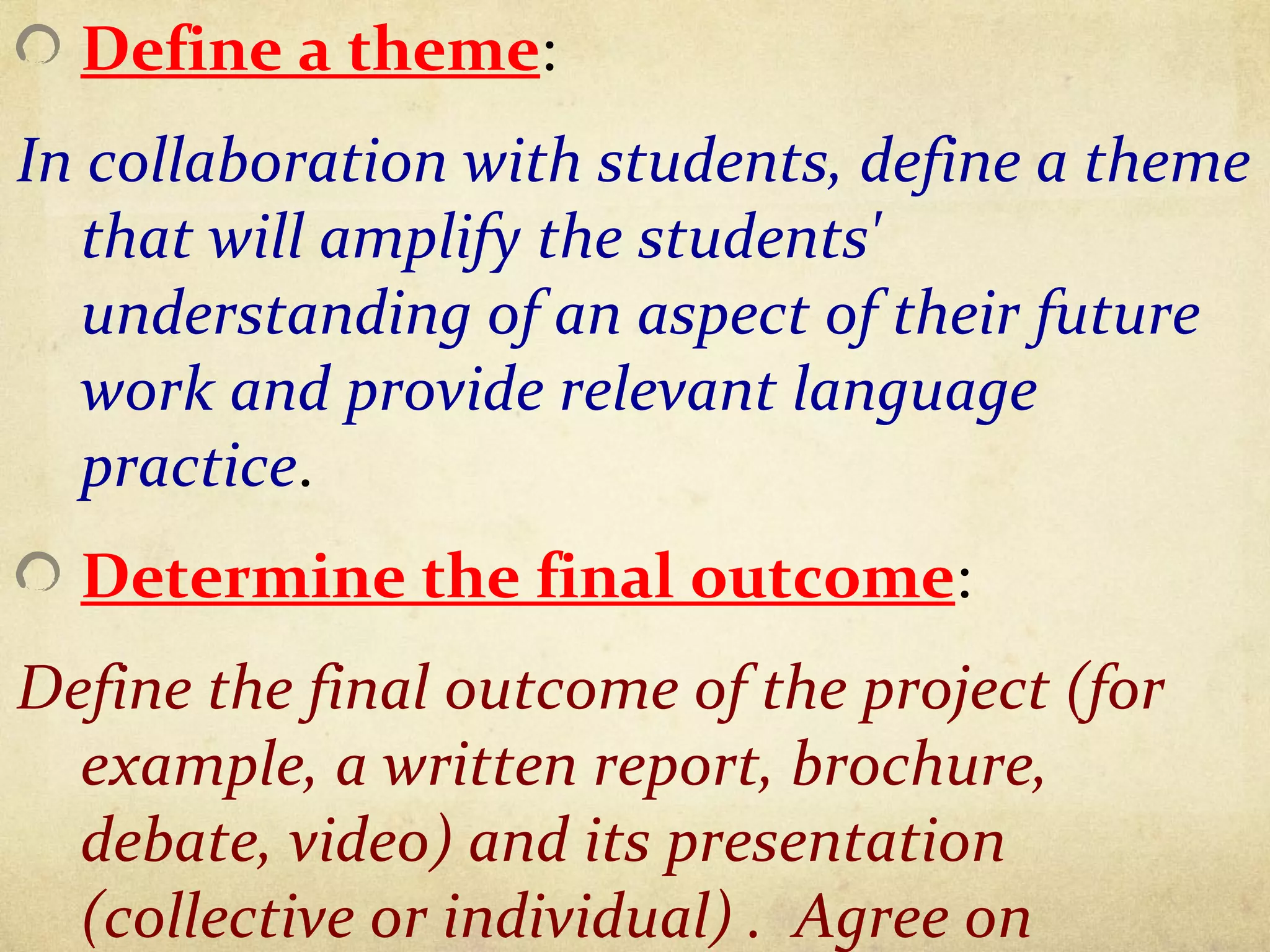 Define a theme:

In collaboration with students, define a theme that will amplify the students' understanding of an aspect of their future work and provide relevant language practice.

Determine the final outcome:

Define the final outcome of the project (for example, a written report, brochure, debate, video) and its presentation (collective or individual) . Agree on